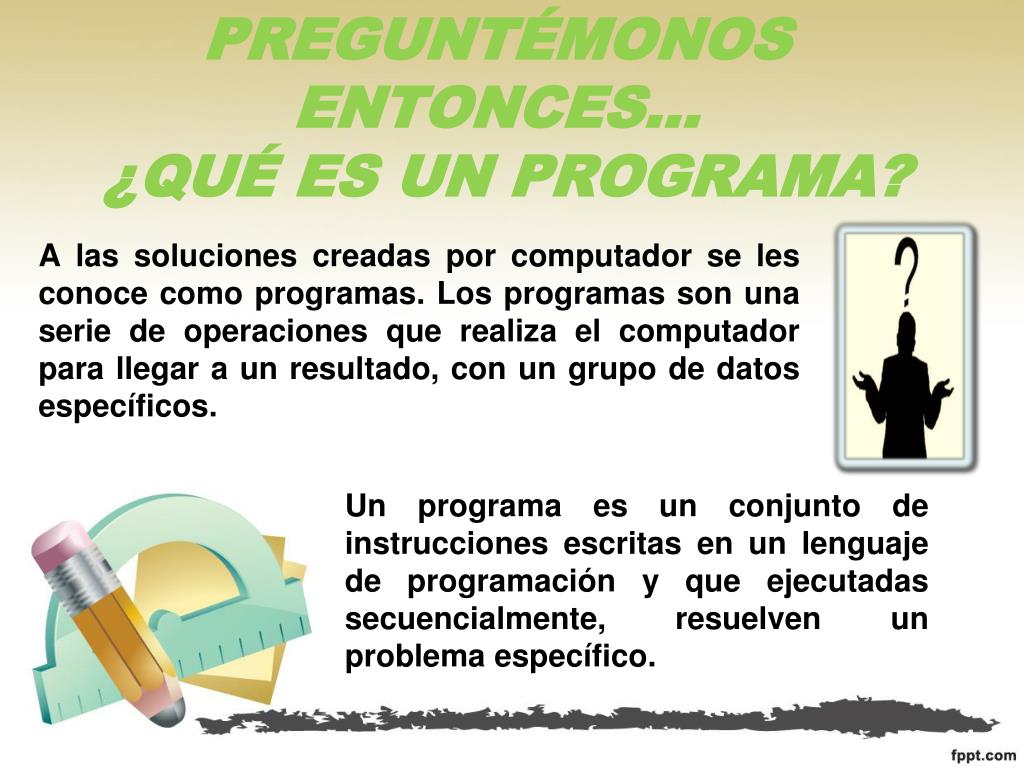 PREGUNTÉMONOS ENTONCES…
¿QUÉ ES UN PROGRAMA?

A las soluciones creadas por computador se les conoce como programas. Los programas son una serie de operaciones que realiza el computador para llegar a un resultado, con un grupo de datos específicos.

?

Un programa es un conjunto de instrucciones escritas en un lenguaje de programación y que ejecutadas secuencialmente, resuelven un problema específico.

fppt.com